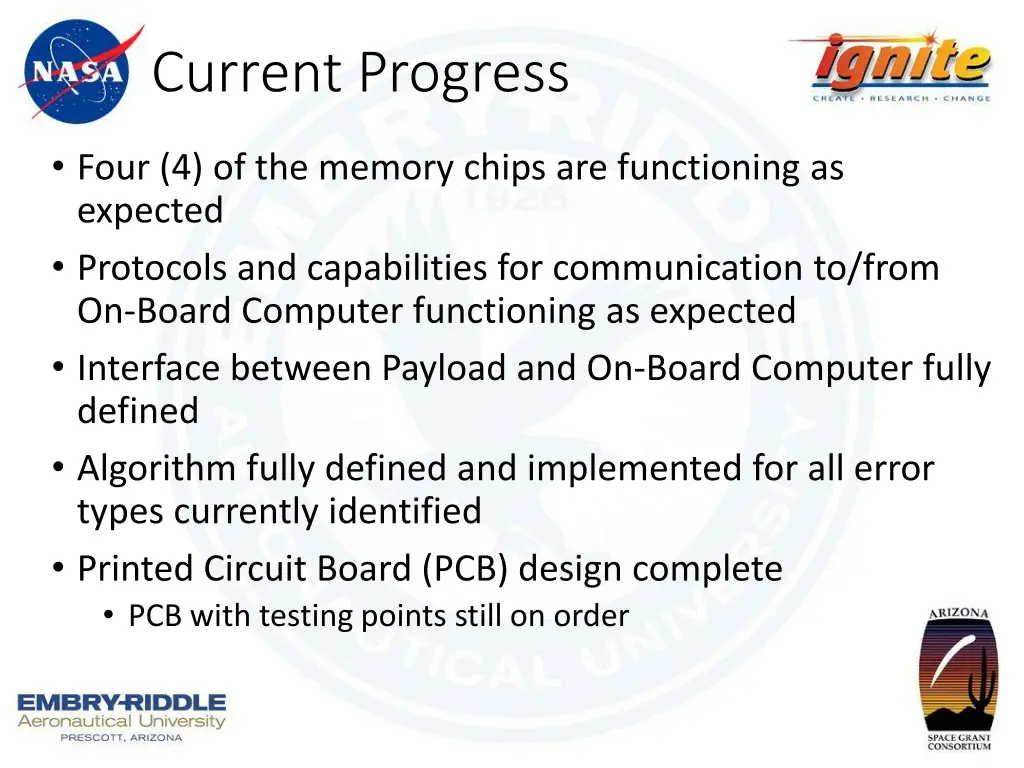 NASA

Current Progress

ignite
CREATE · RESEARCH · CHANGE

• Four (4) of the memory chips are functioning as expected
• Protocols and capabilities for communication to/from On-Board Computer functioning as expected
• Interface between Payload and On-Board Computer fully defined
• Algorithm fully defined and implemented for all error types currently identified
• Printed Circuit Board (PCB) design complete
  • PCB with testing points still on order

EMBRY-RIDDLE
Aeronautical University
PRESCOTT, ARIZONA

ARIZONA
SPACE GRANT CONSORTIUM